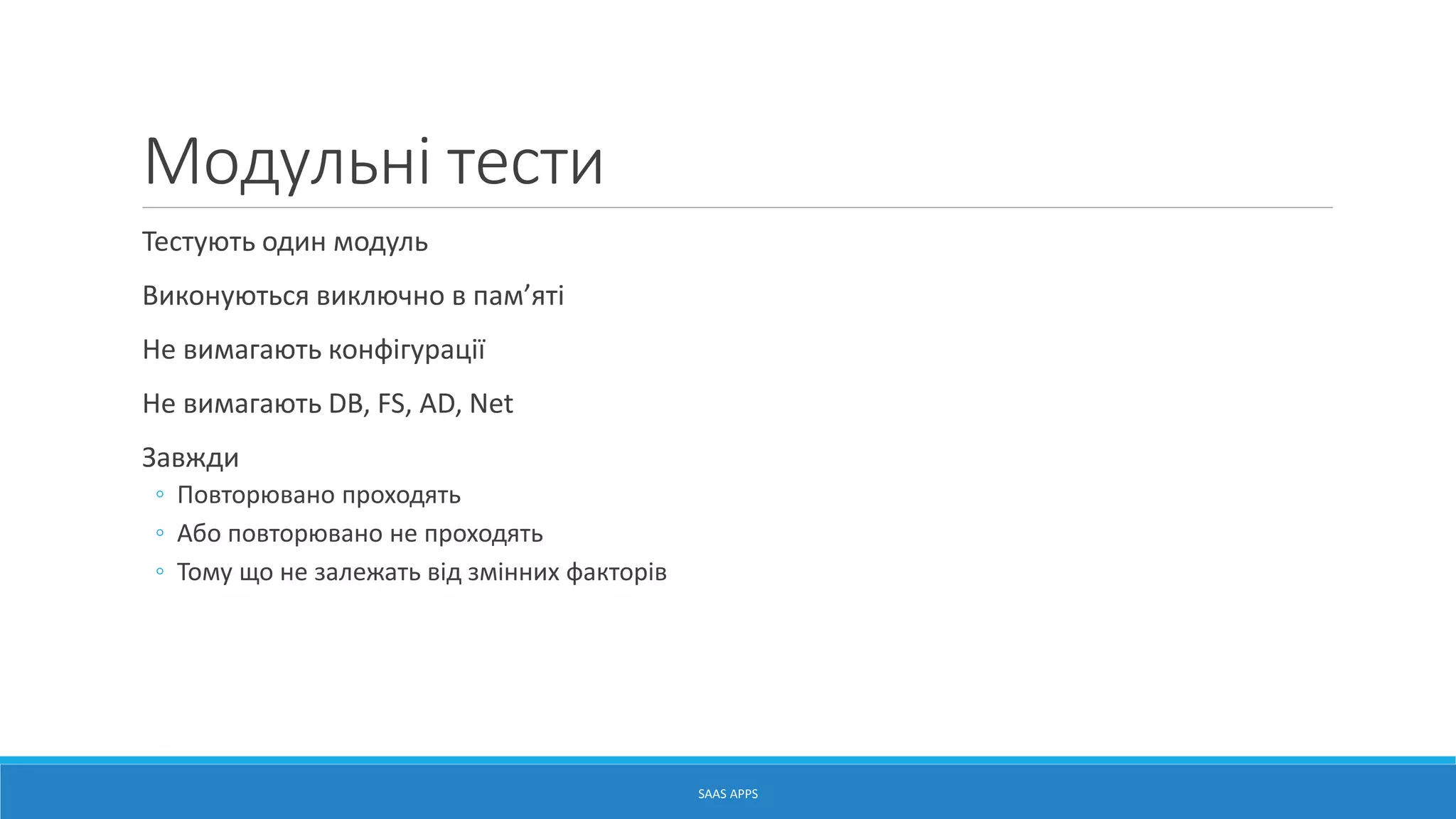 Модульні тести

Тестують один модуль

Виконуються виключно в пам’яті

Не вимагають конфігурації

Не вимагають DB, FS, AD, Net

Завжди

◦ Повторювано проходять
◦ Або повторювано не проходять
◦ Тому що не залежать від змінних факторів

SAAS APPS